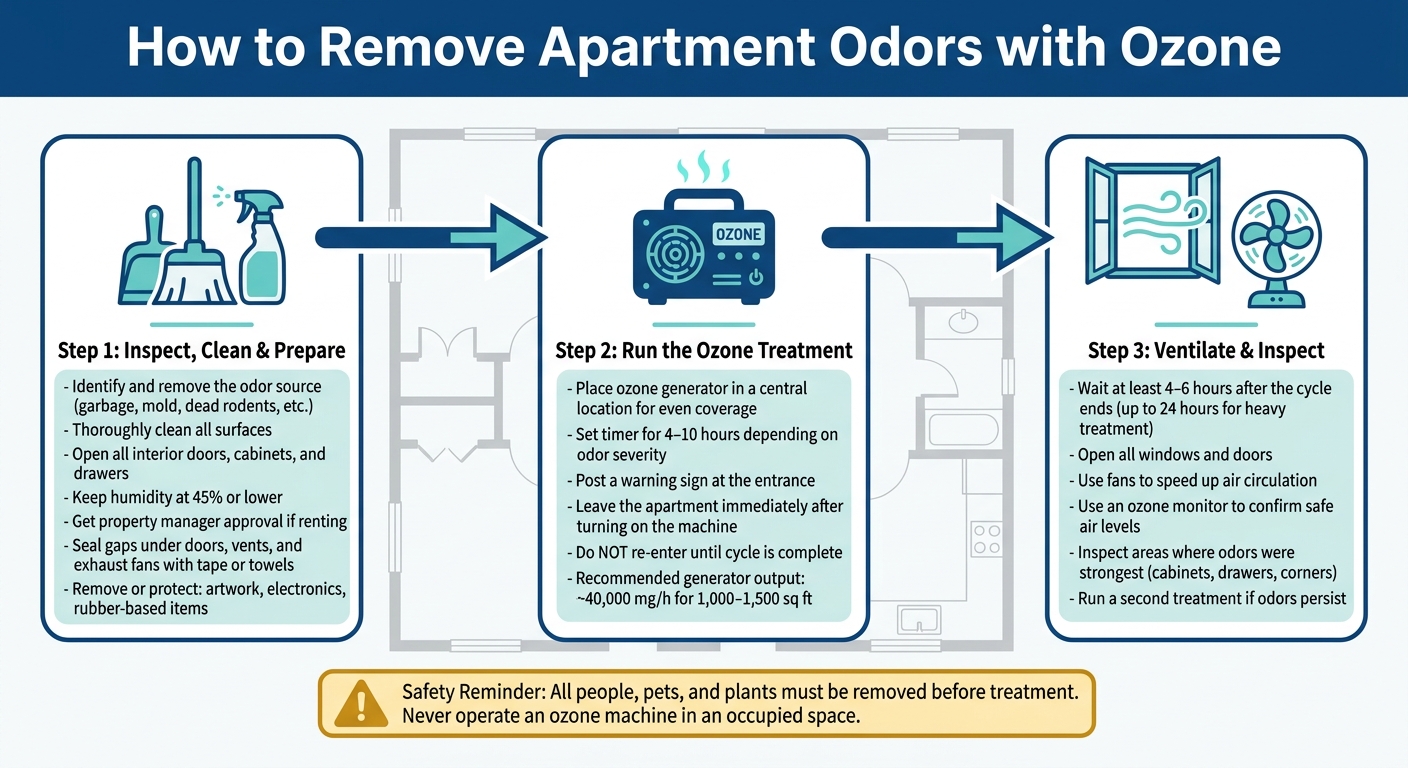 How to Remove Apartment Odors with Ozone

Step 1: Inspect, Clean & Prepare

- Identify and remove the odor source (garbage, mold, dead rodents, etc.)
- Thoroughly clean all surfaces
- Open all interior doors, cabinets, and drawers
- Keep humidity at 45% or lower
- Get property manager approval if renting
- Seal gaps under doors, vents, and exhaust fans with tape or towels
- Remove or protect: artwork, electronics, rubber-based items

OZONE

Step 2: Run the Ozone Treatment

- Place ozone generator in a central location for even coverage
- Set timer for 4–10 hours depending on odor severity
- Post a warning sign at the entrance
- Leave the apartment immediately after turning on the machine
- Do NOT re-enter until cycle is complete
- Recommended generator output: ~40,000 mg/h for 1,000–1,500 sq ft

Step 3: Ventilate & Inspect

- Wait at least 4–6 hours after the cycle ends (up to 24 hours for heavy treatment)
- Open all windows and doors
- Use fans to speed up air circulation
- Use an ozone monitor to confirm safe air levels
- Inspect areas where odors were strongest (cabinets, drawers, corners)
- Run a second treatment if odors persist

Safety Reminder: All people, pets, and plants must be removed before treatment. Never operate an ozone machine in an occupied space.